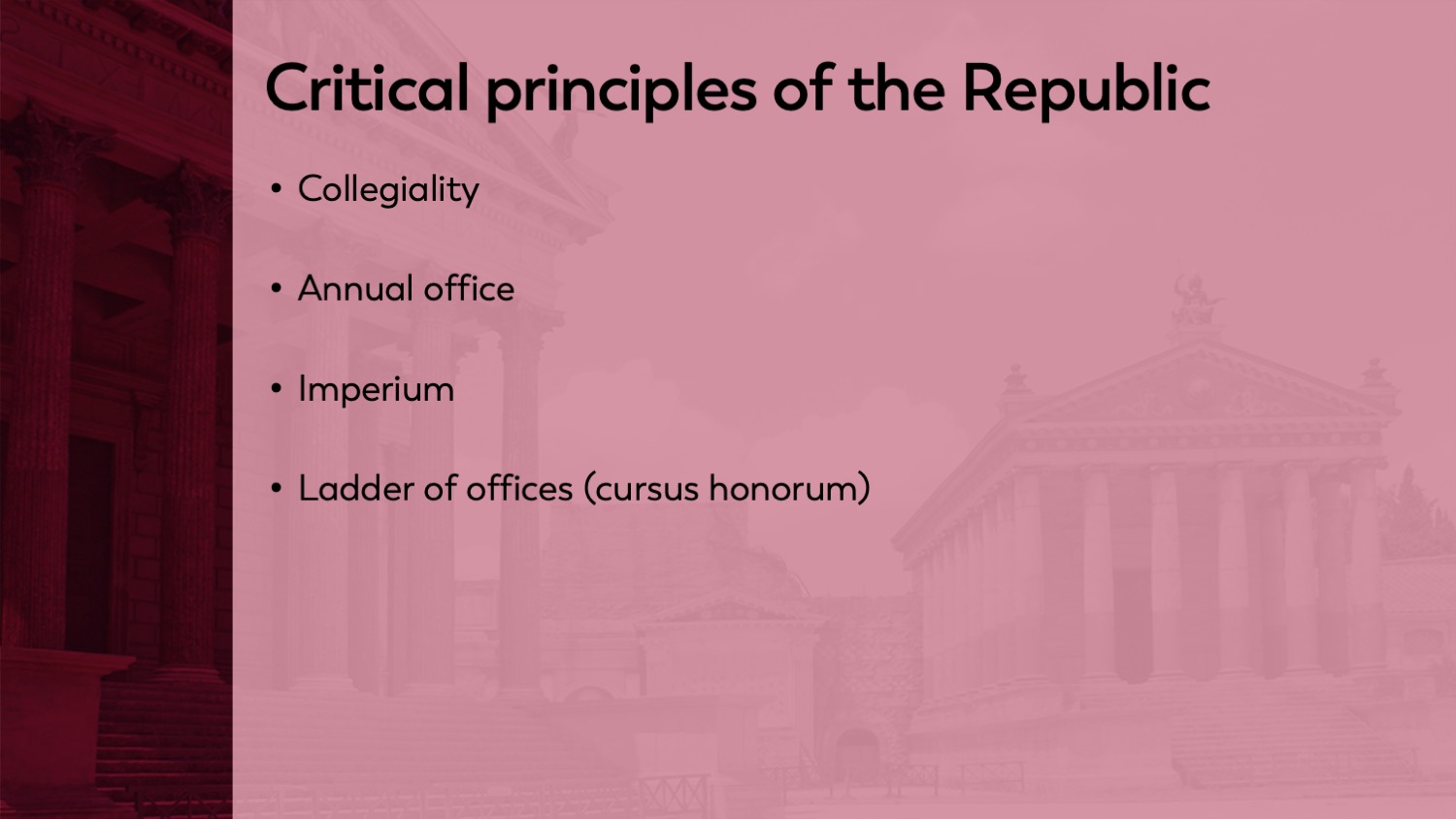 Critical principles of the Republic

• Collegiality

• Annual office

• Imperium

• Ladder of offices (cursus honorum)